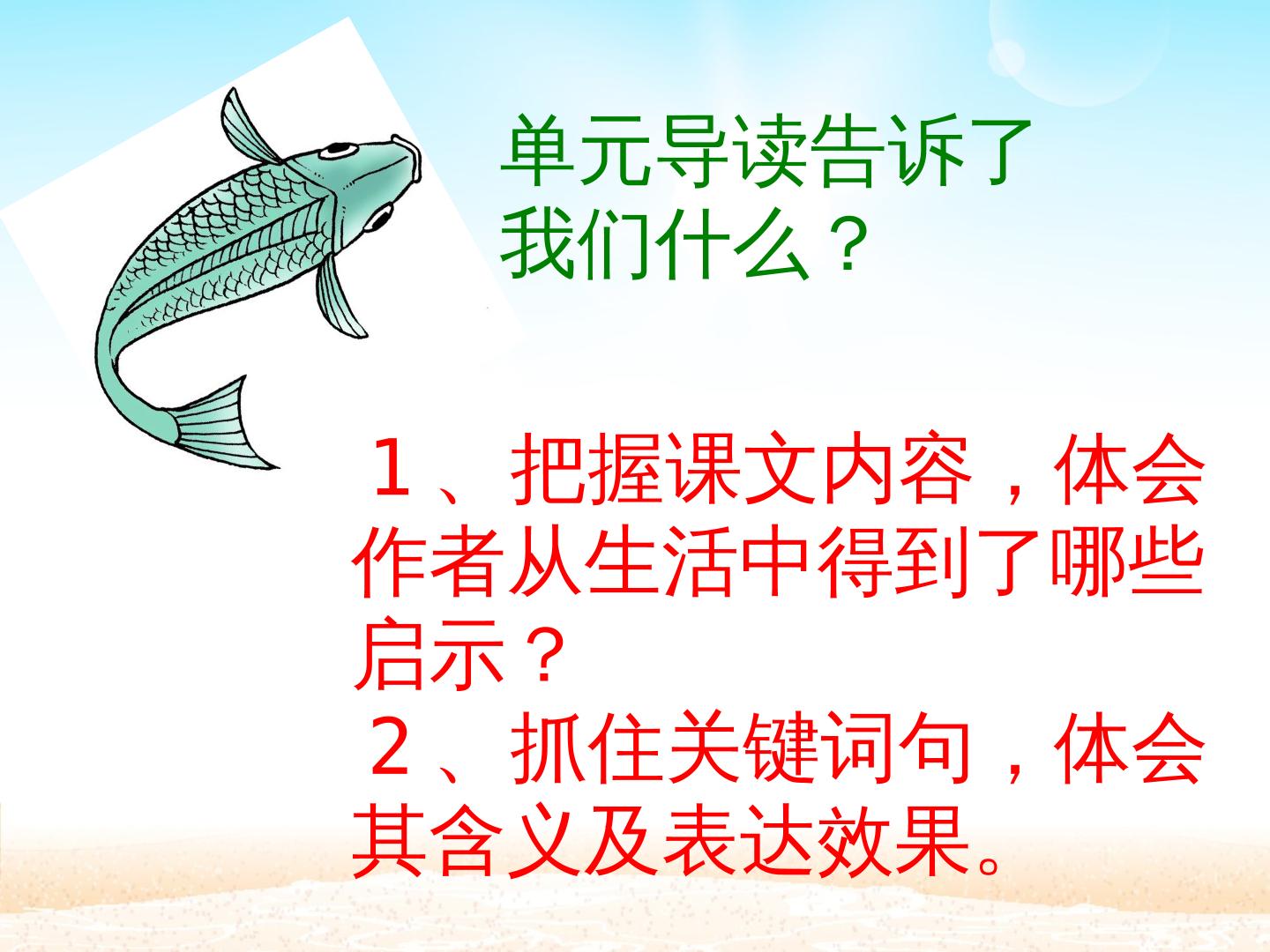 单元导读告诉了我们什么？

1、把握课文内容，体会作者从生活中得到了哪些启示？

2、抓住关键词句，体会其含义及表达效果。